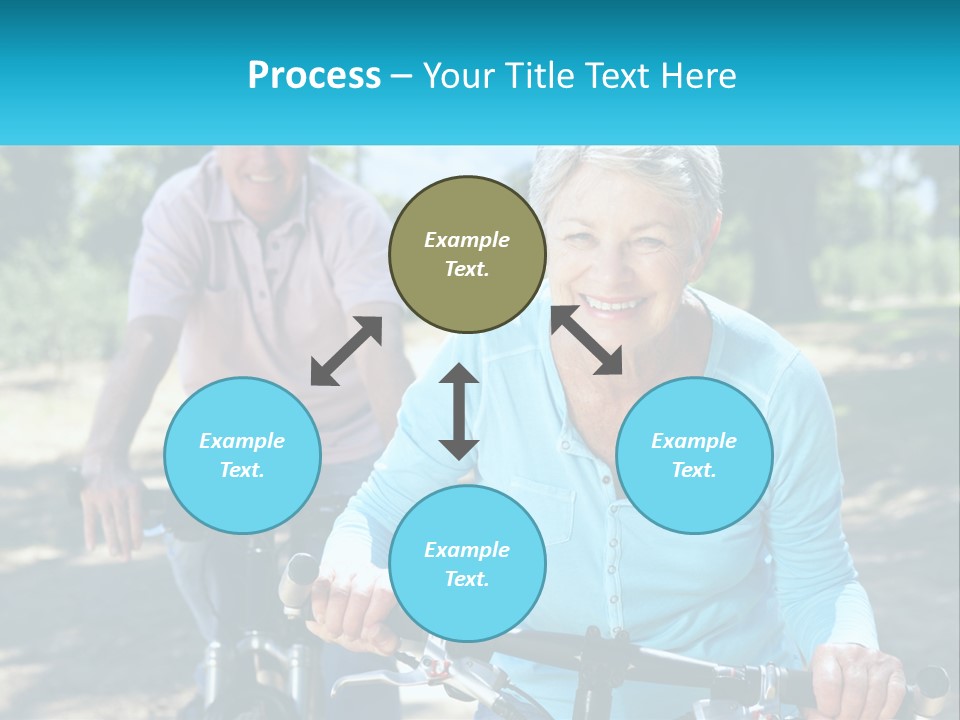 Process – Your Title Text Here

Example Text.

Example Text.

Example Text.

Example Text.